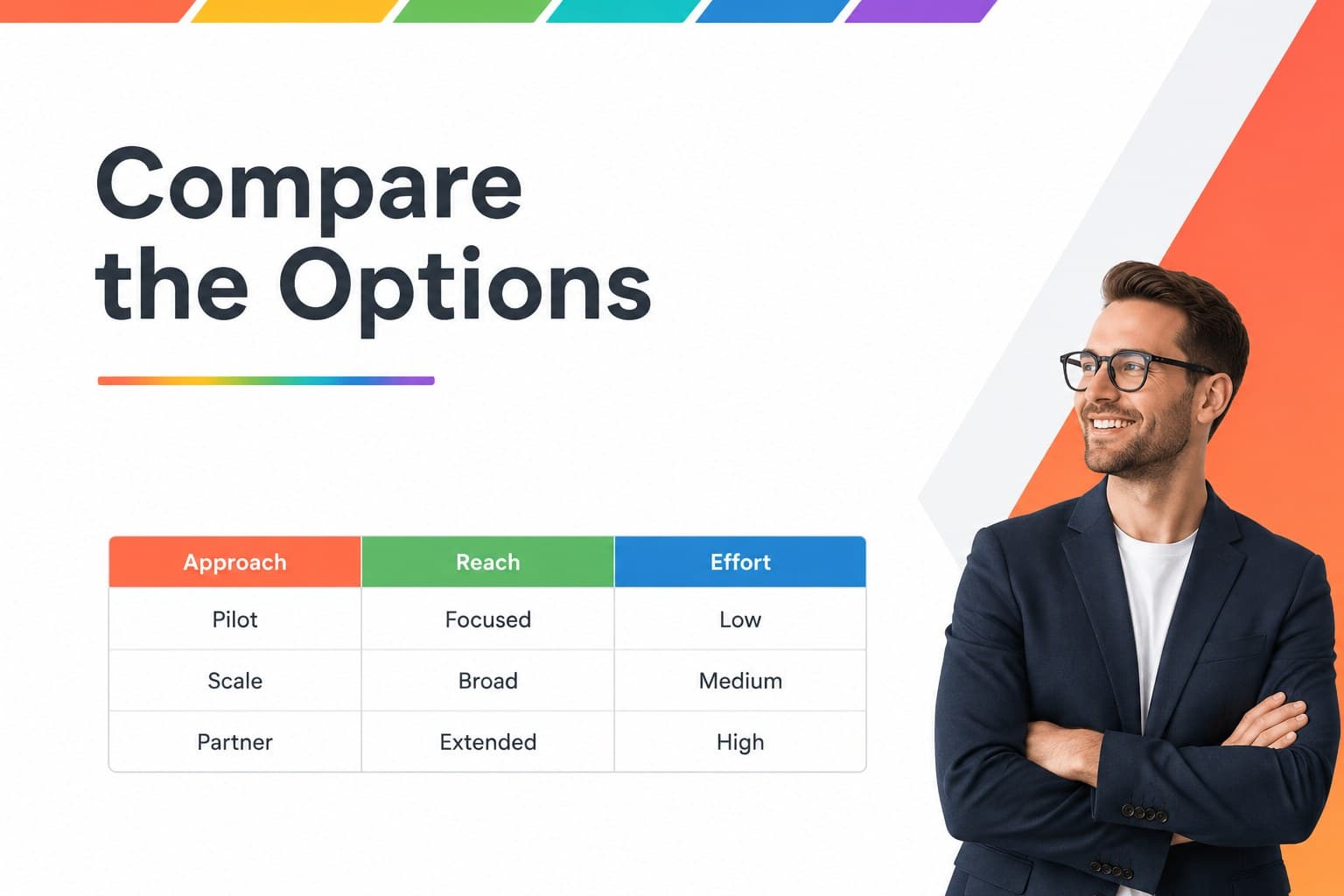 Compare the Options

| Approach | Reach | Effort |
|---|---|---|
| Pilot | Focused | Low |
| Scale | Broad | Medium |
| Partner | Extended | High |